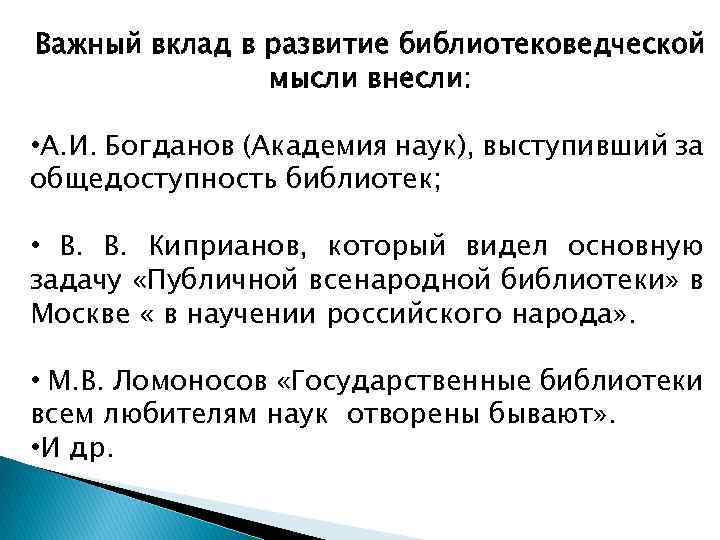 Важный вклад в развитие библиотековедческой мысли внесли:

•А.И. Богданов (Академия наук), выступивший за общедоступность библиотек;

• В. В. Киприанов, который видел основную задачу «Публичной всенародной библиотеки» в Москве « в научении российского народа».

• М.В. Ломоносов «Государственные библиотеки всем любителям наук отворены бывают».
•И др.